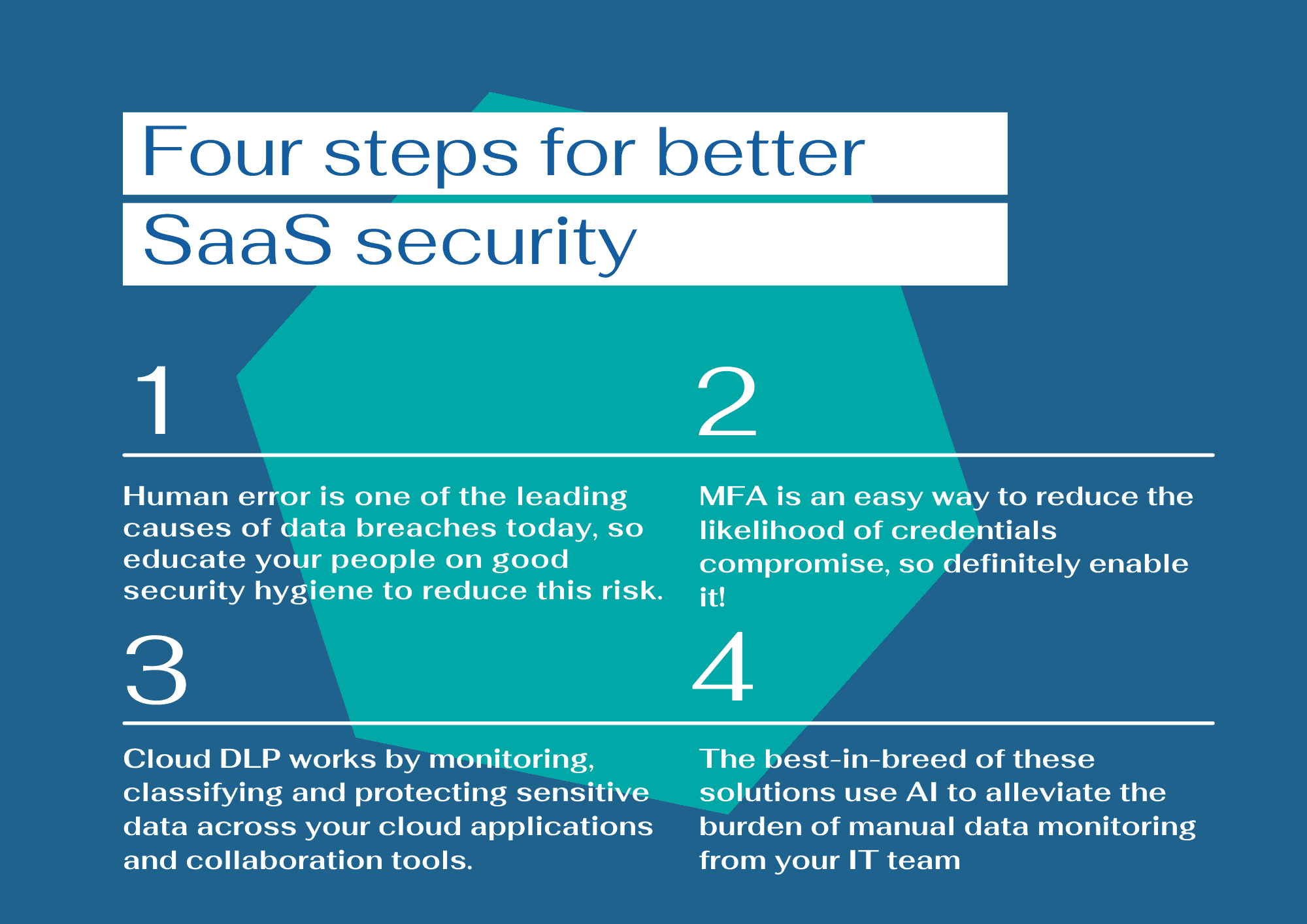 Four steps for better SaaS security

1

Human error is one of the leading causes of data breaches today, so educate your people on good security hygiene to reduce this risk.

2

MFA is an easy way to reduce the likelihood of credentials compromise, so definitely enable it!

3

Cloud DLP works by monitoring, classifying and protecting sensitive data across your cloud applications and collaboration tools.

4

The best-in-breed of these solutions use AI to alleviate the burden of manual data monitoring from your IT team